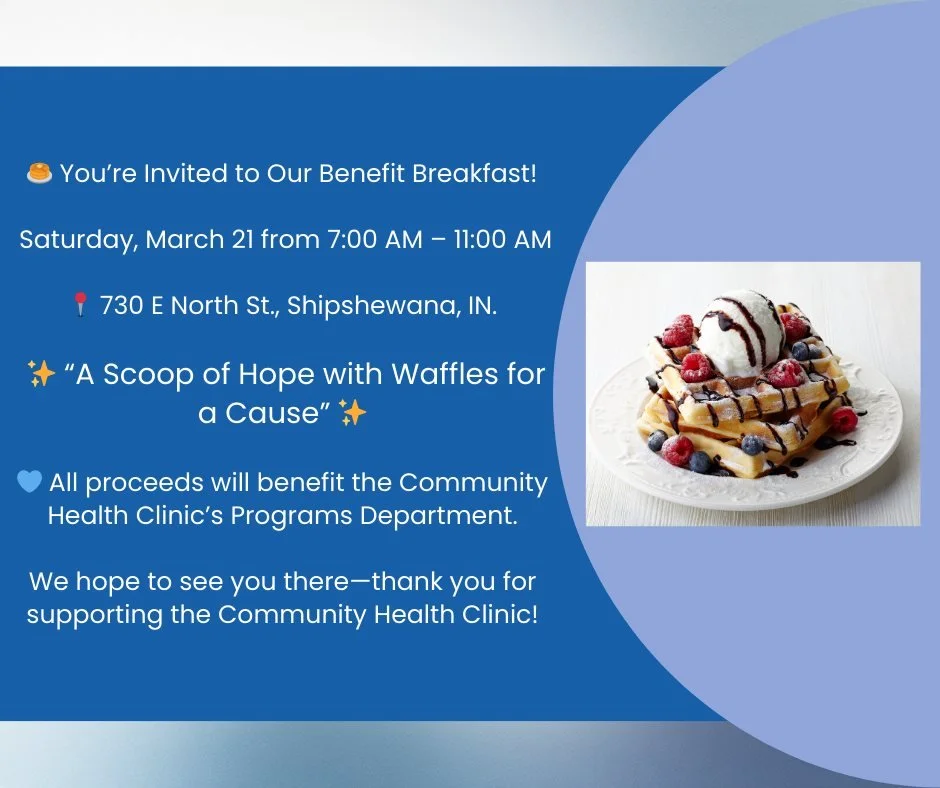 🥞 You're Invited to Our Benefit Breakfast!

Saturday, March 21 from 7:00 AM – 11:00 AM

📍 730 E North St., Shipshewana, IN.

✨ "A Scoop of Hope with Waffles for a Cause" ✨

💙 All proceeds will benefit the Community Health Clinic's Programs Department.

We hope to see you there—thank you for supporting the Community Health Clinic!